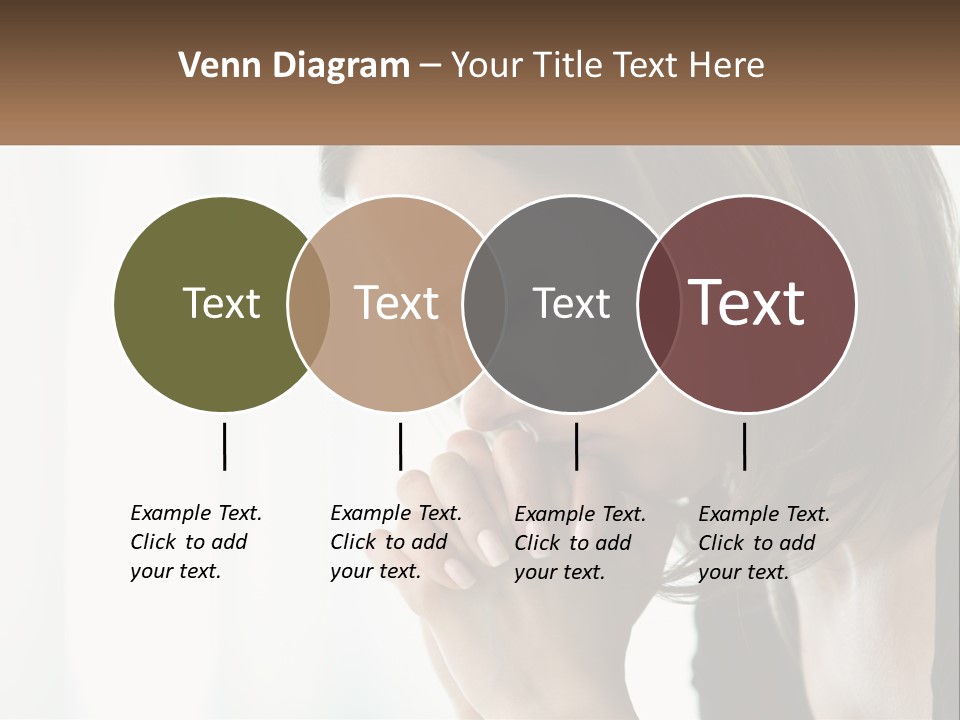 Venn Diagram – Your Title Text Here

Text

Text

Text

Text

Example Text. Click to add your text.

Example Text. Click to add your text.

Example Text. Click to add your text.

Example Text. Click to add your text.